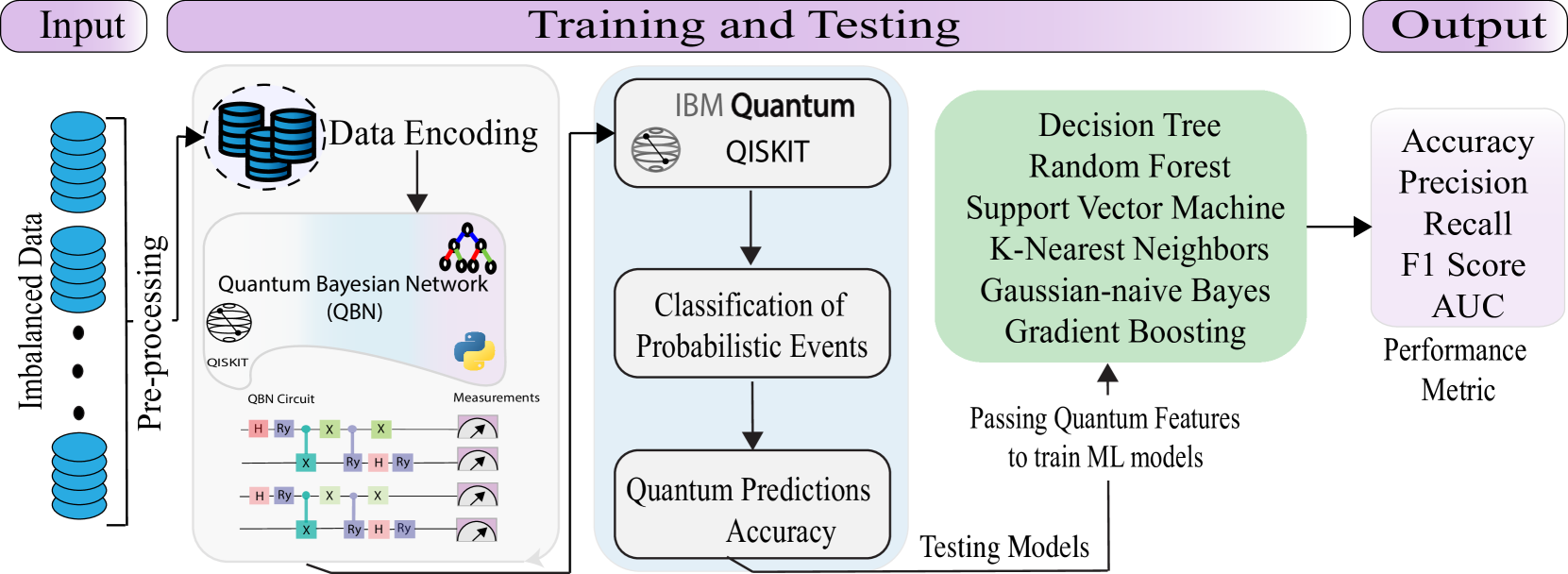 Input

Training and Testing

Output

Imbalanced Data

Pre-processing

Data Encoding

Quantum Bayesian Network (QBN)

QISKIT

QBN Circuit

Measurements

H Ry X X

X Ry H Ry

H Ry X X

X Ry H Ry

IBM Quantum
QISKIT

Classification of Probabilistic Events

Quantum Predictions Accuracy

Decision Tree
Random Forest
Support Vector Machine
K-Nearest Neighbors
Gaussian-naive Bayes
Gradient Boosting

Passing Quantum Features to train ML models

Testing Models

Accuracy
Precision
Recall
F1 Score
AUC

Performance Metric